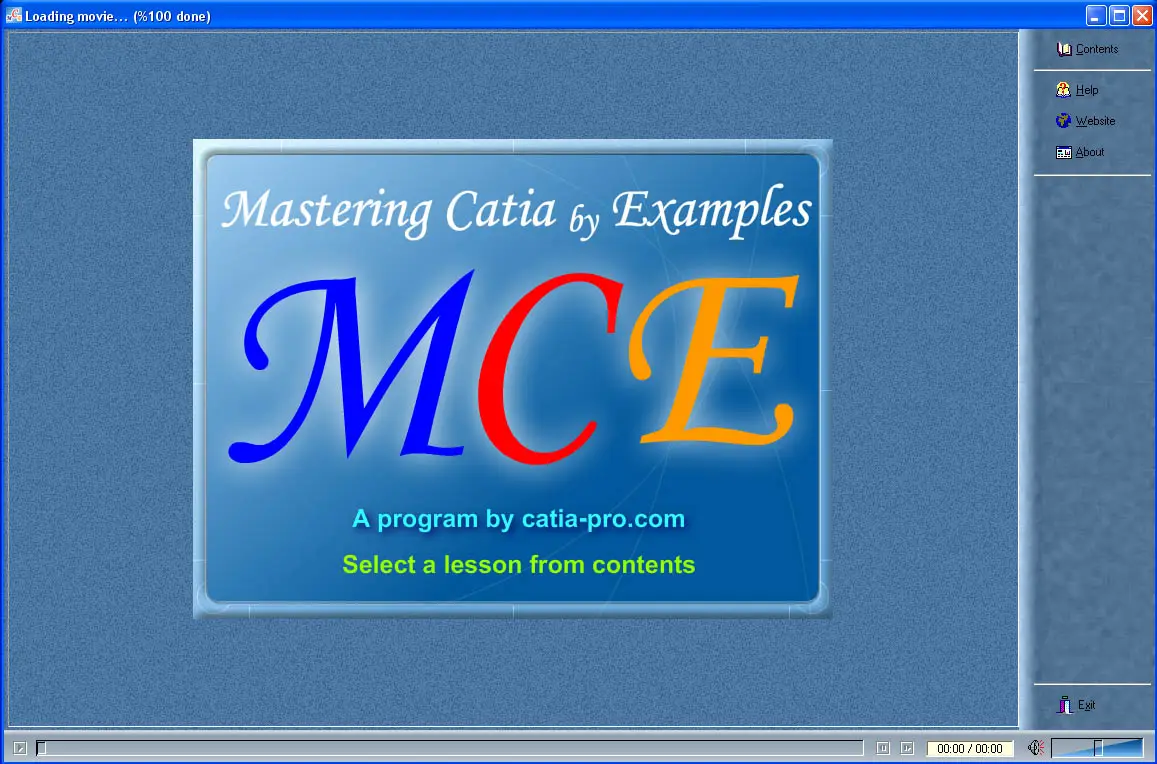 Loading movie... (%100 done)

Contents

Help

Website

About

Mastering Catia by Examples

MCE

A program by catia-pro.com

Select a lesson from contents

Exit

00:00 / 00:00